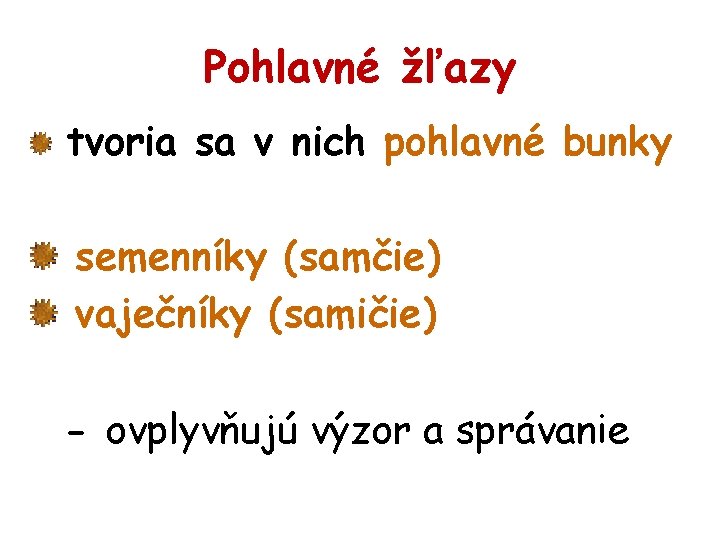 Pohlavné žľazy

tvoria sa v nich pohlavné bunky

semenníky (samčie)
vaječníky (samičie)

- ovplyvňujú výzor a správanie